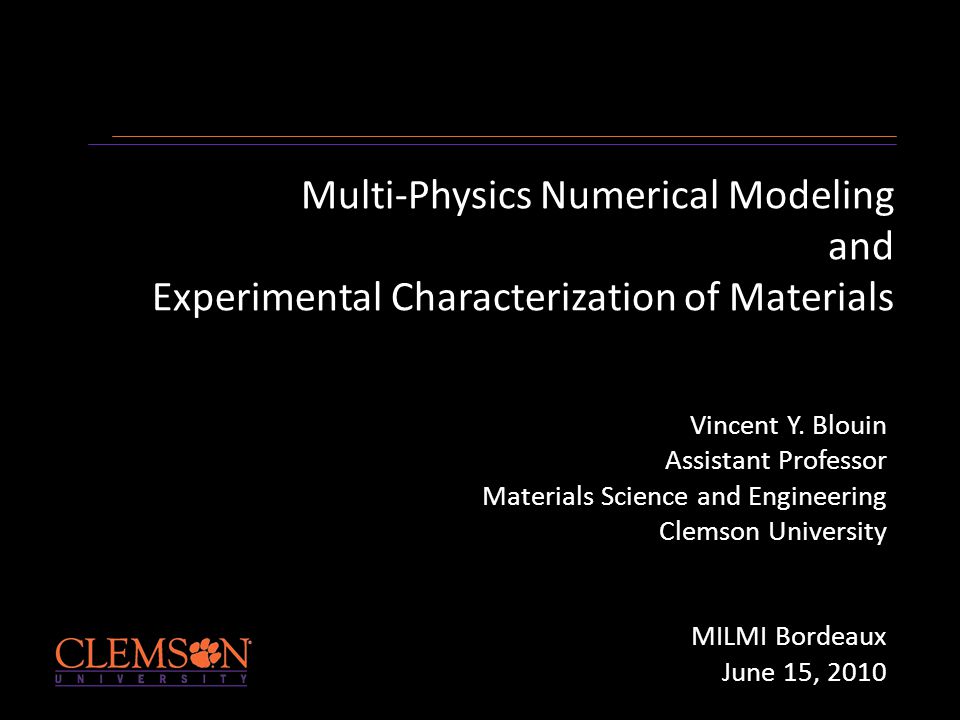 Multi-Physics Numerical Modeling
and
Experimental Characterization of Materials

Vincent Y. Blouin
Assistant Professor
Materials Science and Engineering
Clemson University

MILMI Bordeaux
June 15, 2010

CLEMSON
UNIVERSITY